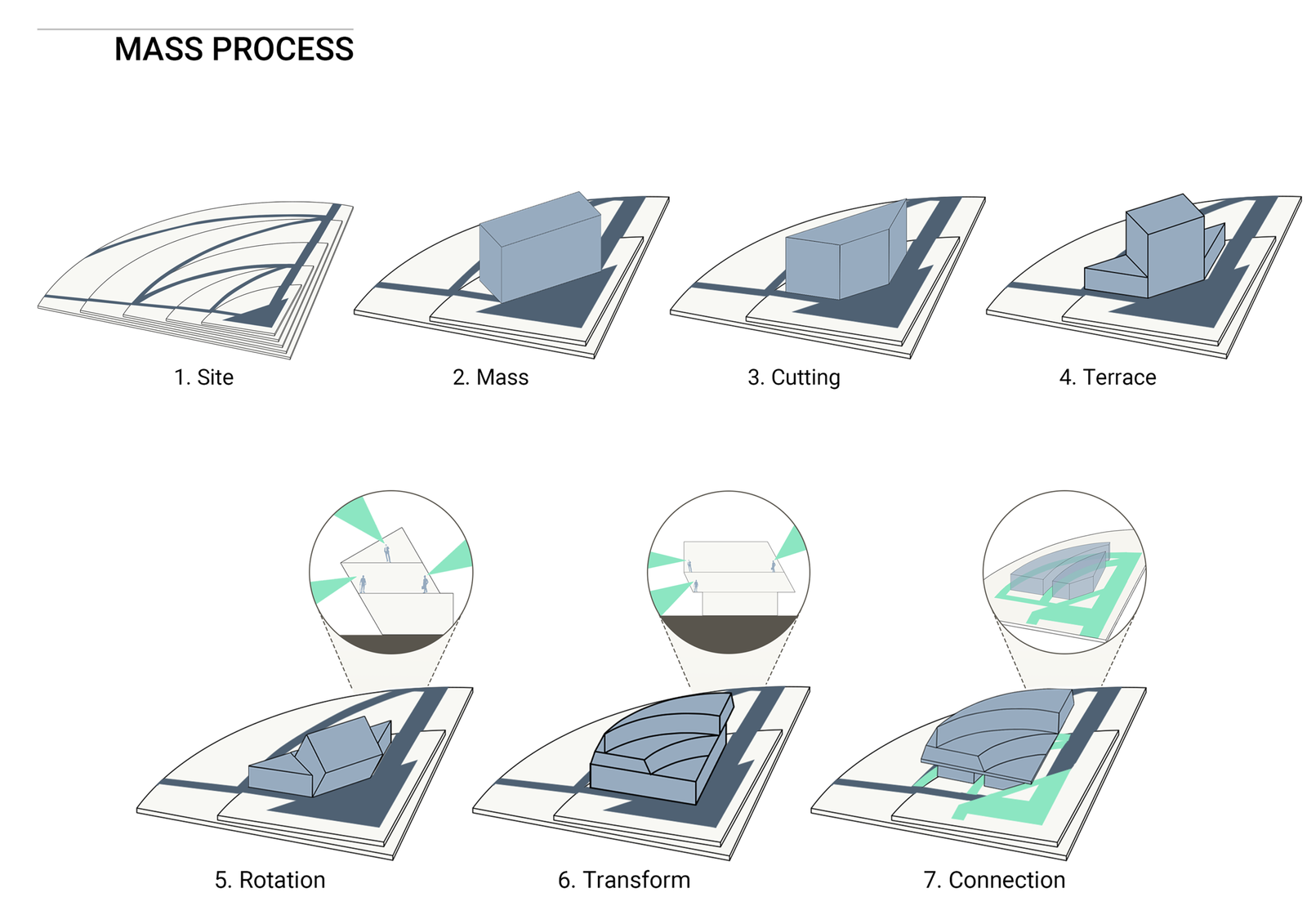 MASS PROCESS

1. Site

2. Mass

3. Cutting

4. Terrace

5. Rotation

6. Transform

7. Connection